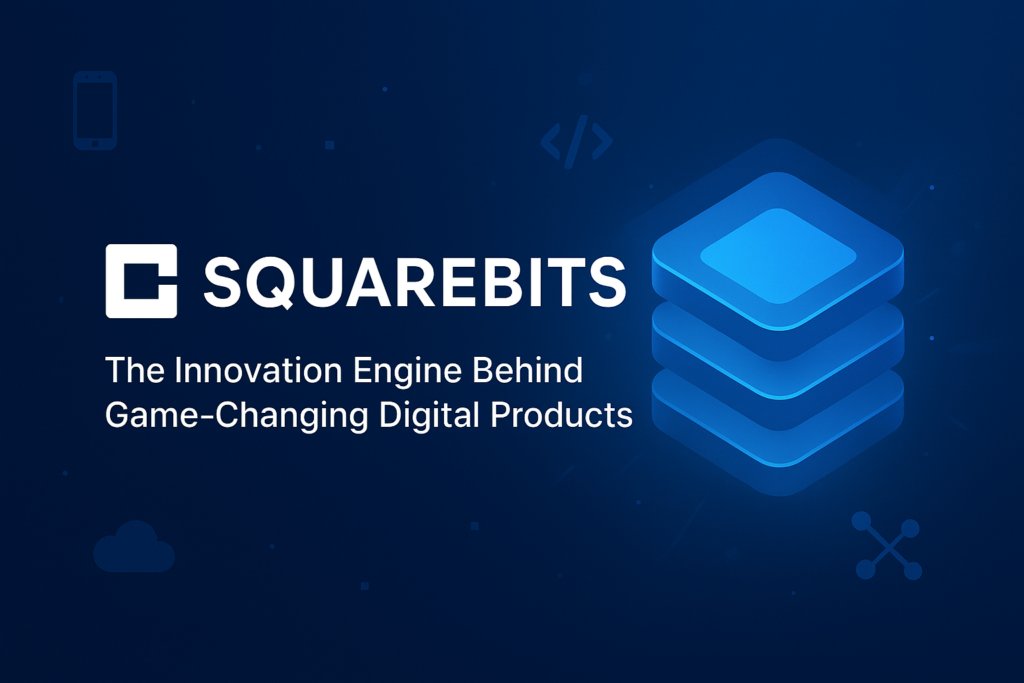 SQUAREBITS

The Innovation Engine Behind Game-Changing Digital Products